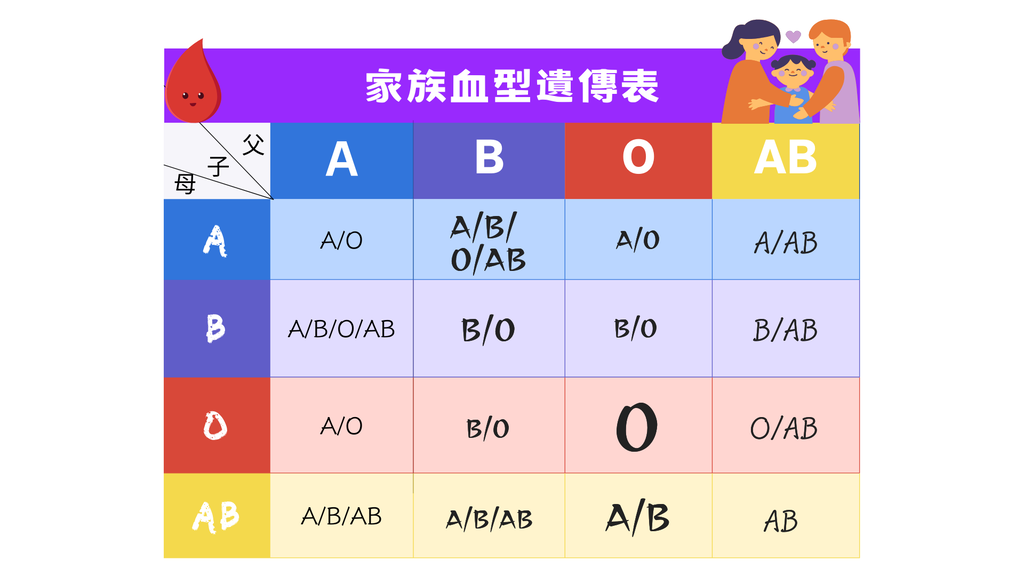 家族血型遺傳表

| 父 子 母 | A | B | O | AB |
|---|---|---|---|---|
| A | A/O | A/B/O/AB | A/O | A/AB |
| B | A/B/O/AB | B/O | B/O | B/AB |
| O | A/O | B/O | O | O/AB |
| AB | A/B/AB | A/B/AB | A/B | AB |